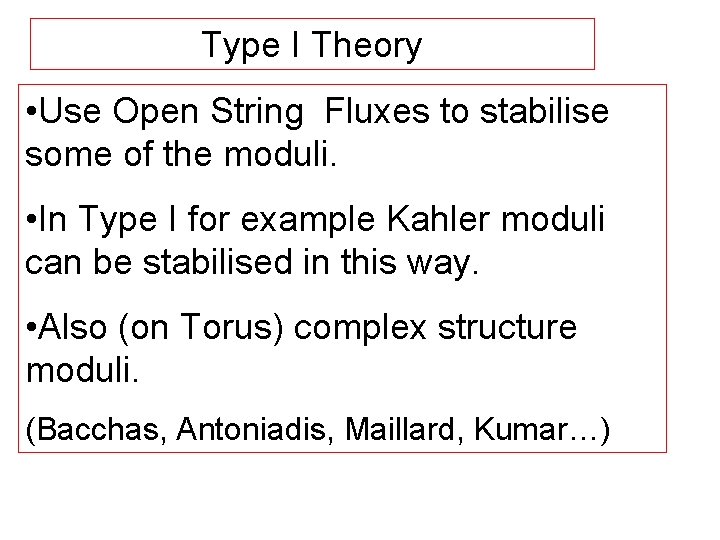 Type I Theory

•Use Open String Fluxes to stabilise some of the moduli.

•In Type I for example Kahler moduli can be stabilised in this way.

•Also (on Torus) complex structure moduli.

(Bacchas, Antoniadis, Maillard, Kumar…)